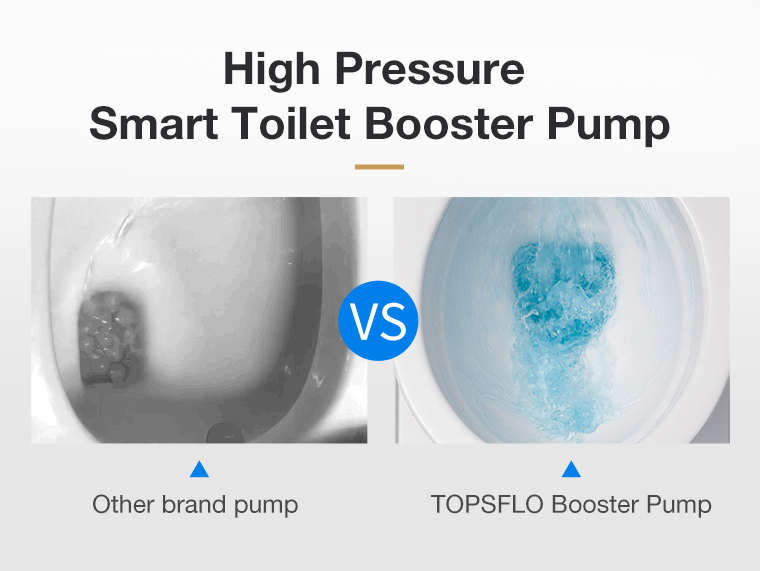 High Pressure
Smart Toilet Booster Pump

VS

Other brand pump

TOPSFLO Booster Pump